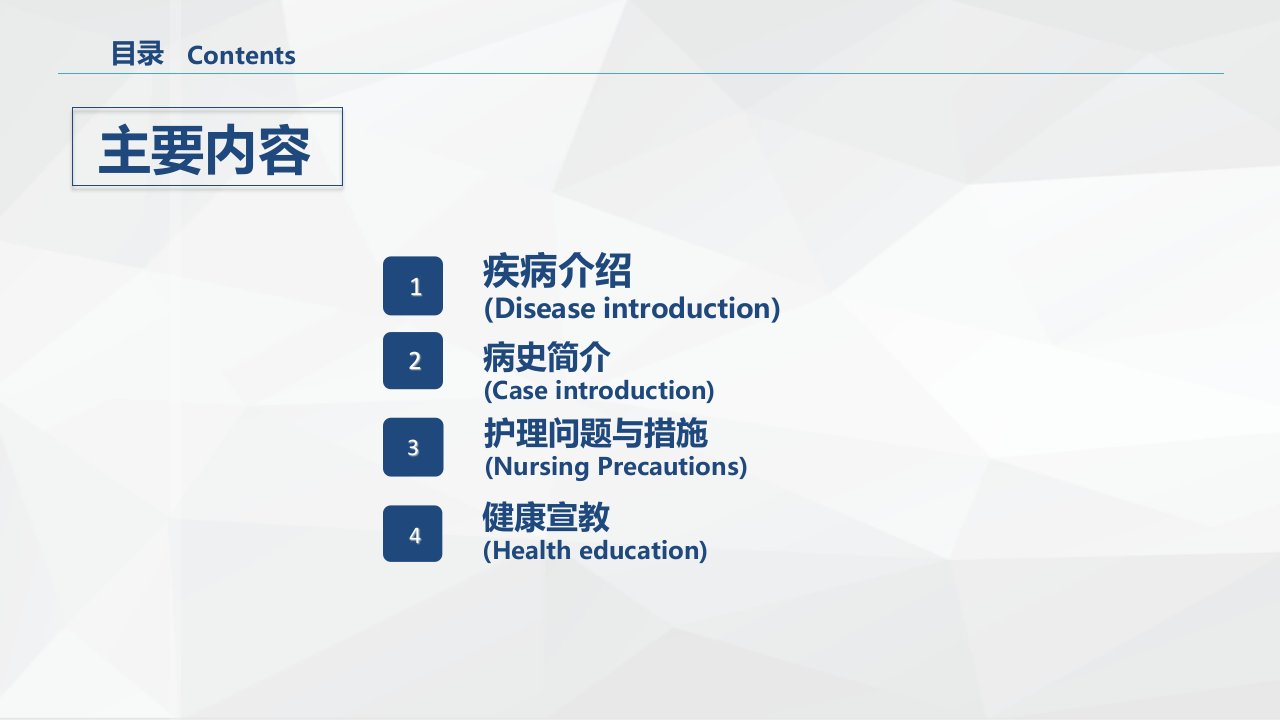 目录 Contents

主要内容

1
疾病介绍
(Disease introduction)

2
病史简介
(Case introduction)

3
护理问题与措施
(Nursing Precautions)

4
健康宣教
(Health education)